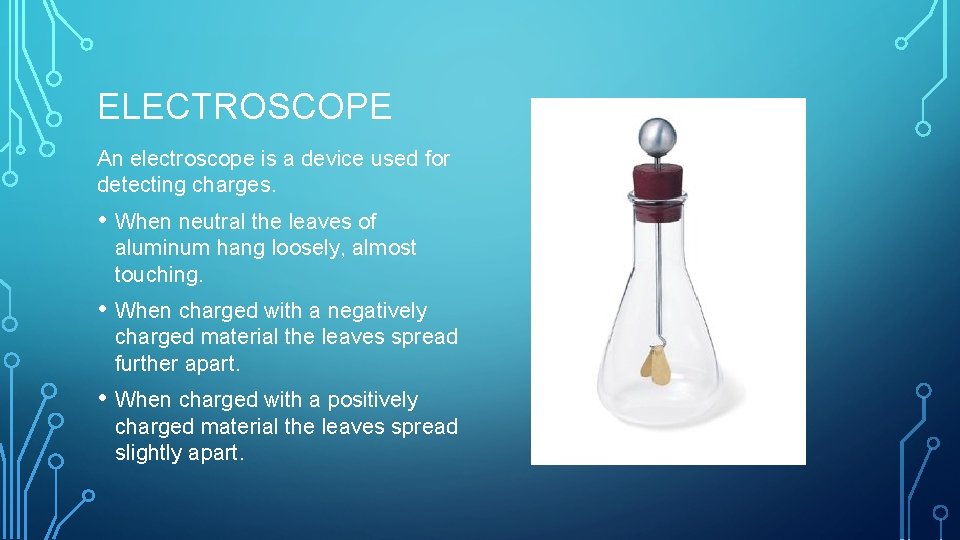 ELECTROSCOPE

An electroscope is a device used for detecting charges.

• When neutral the leaves of aluminum hang loosely, almost touching.

• When charged with a negatively charged material the leaves spread further apart.

• When charged with a positively charged material the leaves spread slightly apart.